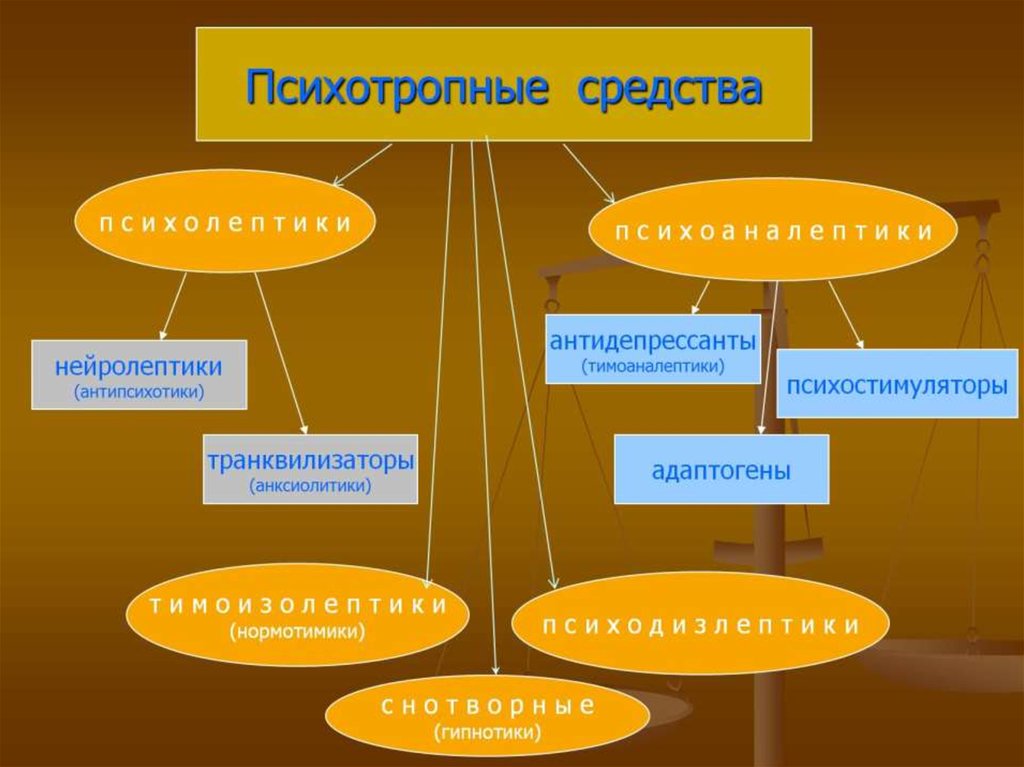 Психотропные средства

психолептики

психоаналептики

нейролептики
(антипсихотики)

транквилизаторы
(анксиолитики)

антидепрессанты
(тимоаналептики)

психостимуляторы

адаптогены

тимоизолептики
(нормотимики)

психодизлептики

снотворные
(гипнотики)